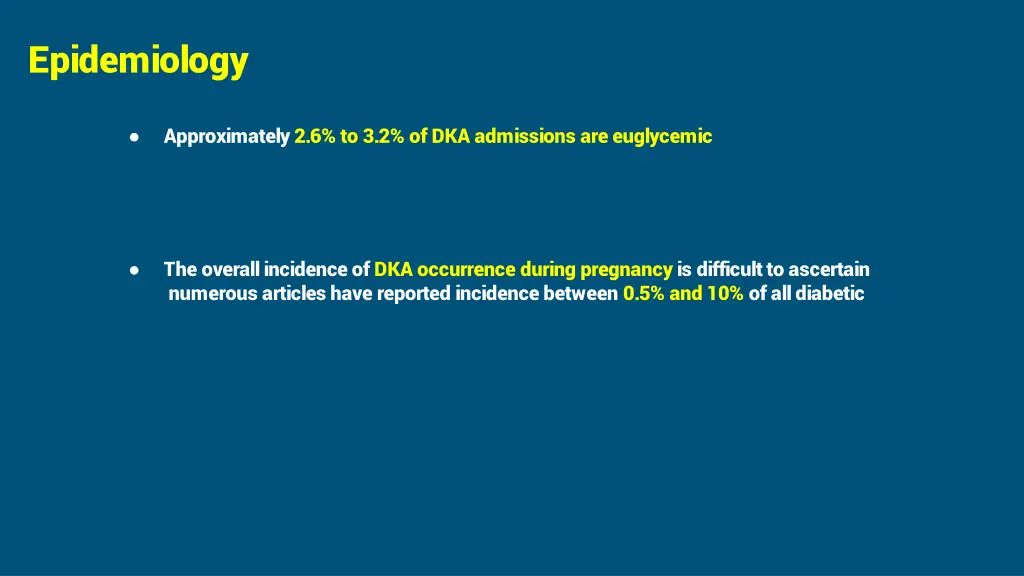 Epidemiology

● Approximately 2.6% to 3.2% of DKA admissions are euglycemic

● The overall incidence of DKA occurrence during pregnancy is difficult to ascertain numerous articles have reported incidence between 0.5% and 10% of all diabetic